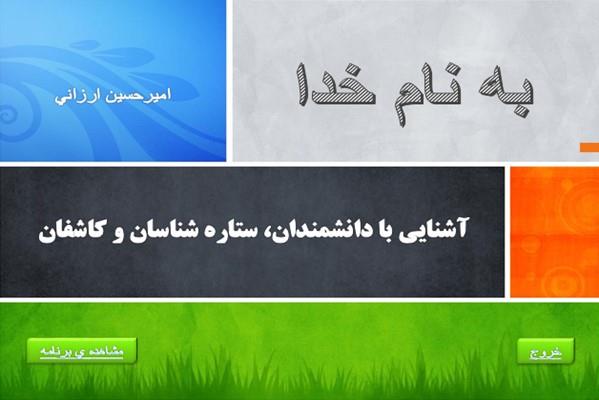 به نام خدا

اميرحسين ارزاني

آشنایی با دانشمندان، ستاره شناسان و کاشفان

خروج

مشاهده ي برنامه